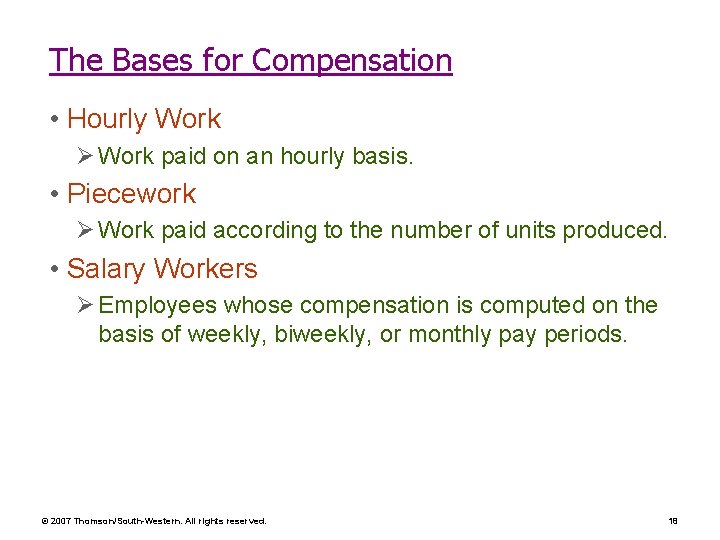 The Bases for Compensation

• Hourly Work

➢ Work paid on an hourly basis.

• Piecework

➢ Work paid according to the number of units produced.

• Salary Workers

➢ Employees whose compensation is computed on the basis of weekly, biweekly, or monthly pay periods.

© 2007 Thomson/South-Western. All rights reserved.

18